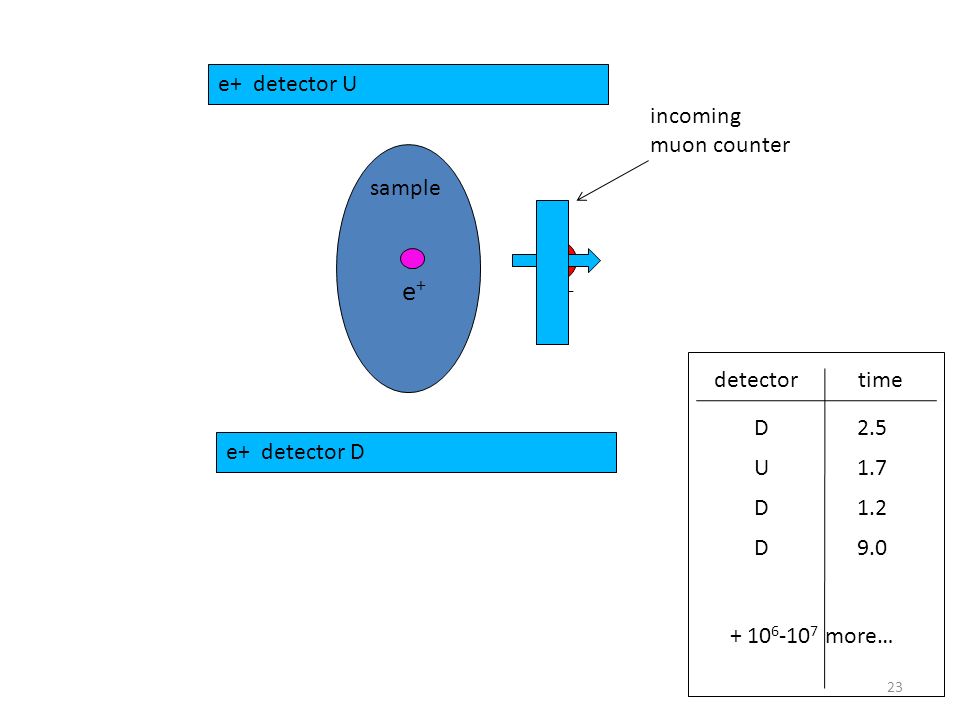 e+ detector U

incoming
muon counter

sample

$e^+$

e+ detector D

| detector | time |
|---|---|
| D | 2.5 |
| U | 1.7 |
| D | 1.2 |
| D | 9.0 |

+ $10^6$-$10^7$ more…

23